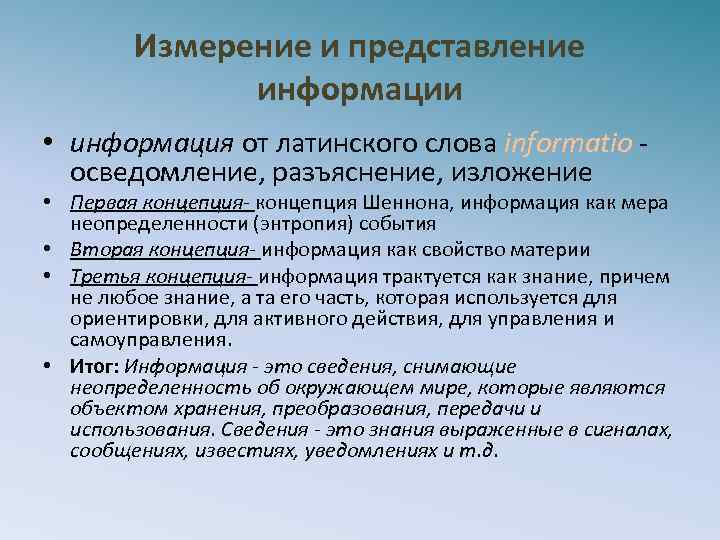 Измерение и представление информации

• информация от латинского слова informatio - осведомление, разъяснение, изложение

• Первая концепция- концепция Шеннона, информация как мера неопределенности (энтропия) события

• Вторая концепция- информация как свойство материи

• Третья концепция- информация трактуется как знание, причем не любое знание, а та его часть, которая используется для ориентировки, для активного действия, для управления и самоуправления.

• Итог: Информация - это сведения, снимающие неопределенность об окружающем мире, которые являются объектом хранения, преобразования, передачи и использования. Сведения - это знания выраженные в сигналах, сообщениях, известиях, уведомлениях и т.д.